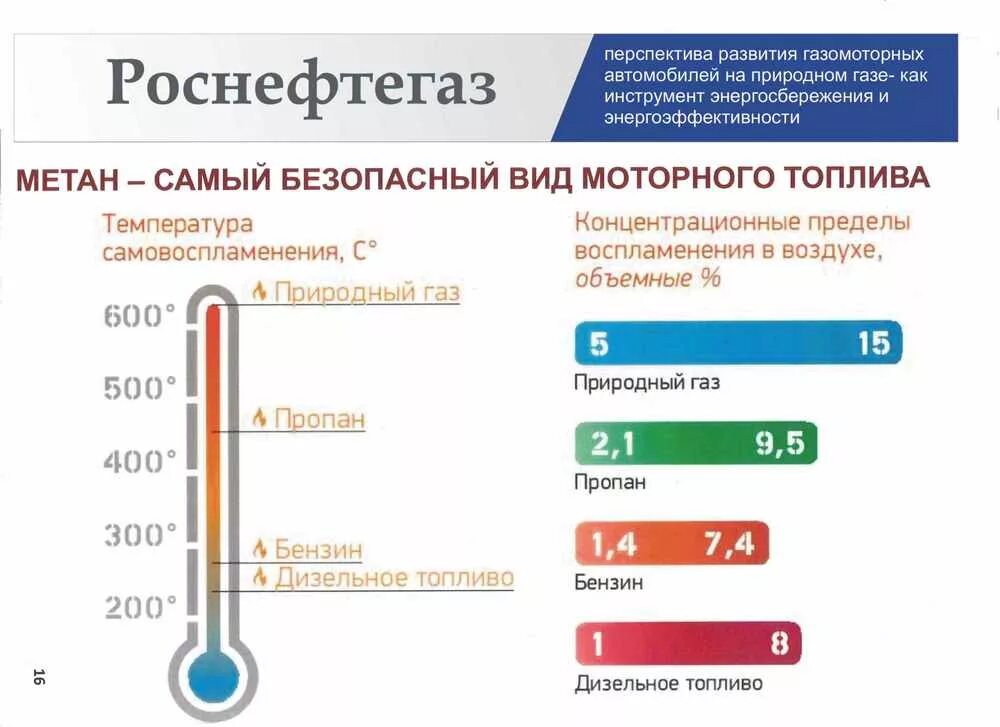 Роснефтегаз

перспектива развития газомоторных автомобилей на природном газе- как инструмент энергосбережения и энергоэффективности

МЕТАН – САМЫЙ БЕЗОПАСНЫЙ ВИД МОТОРНОГО ТОПЛИВА

Температура самовоспламенения, С°

600°
500°
400°
300°
200°

Природный газ
Пропан
Бензин
Дизельное топливо

Концентрационные пределы воспламенения в воздухе, объемные %

5 15
Природный газ

2,1 9,5
Пропан

1,4 7,4
Бензин

1 8
Дизельное топливо

16